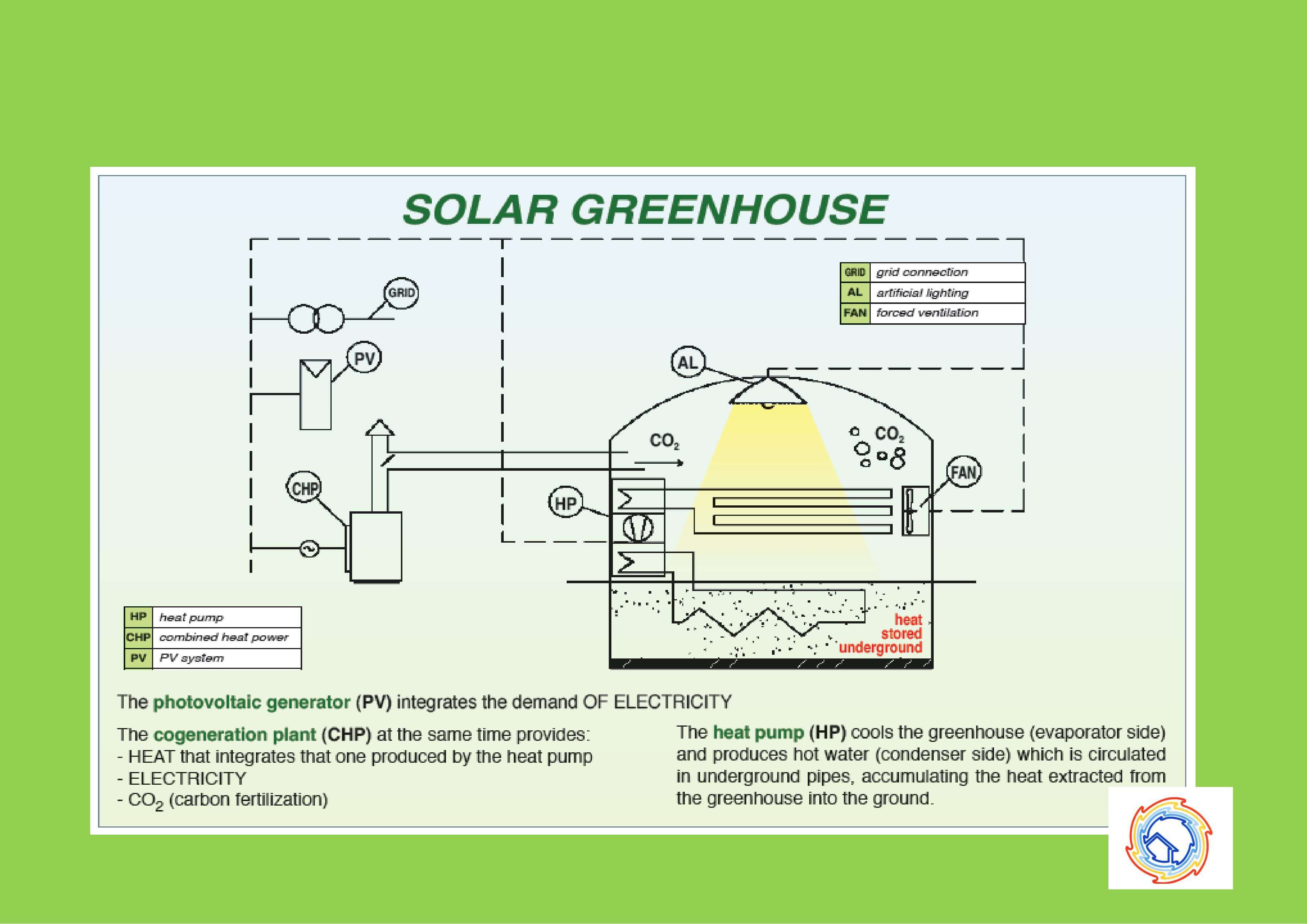 SOLAR GREENHOUSE

| GRID | grid connection |
|---|---|
| AL | artificial lighting |
| FAN | forced ventilation |

GRID

PV

AL

$CO_2$

$CO_2$

FAN

CHP

HP

heat stored underground

| HP | heat pump |
|---|---|
| CHP | combined heat power |
| PV | PV system |

The photovoltaic generator (PV) integrates the demand OF ELECTRICITY

The cogeneration plant (CHP) at the same time provides:
- HEAT that integrates that one produced by the heat pump
- ELECTRICITY
- $CO_2$ (carbon fertilization)

The heat pump (HP) cools the greenhouse (evaporator side) and produces hot water (condenser side) which is circulated in underground pipes, accumulating the heat extracted from the greenhouse into the ground.